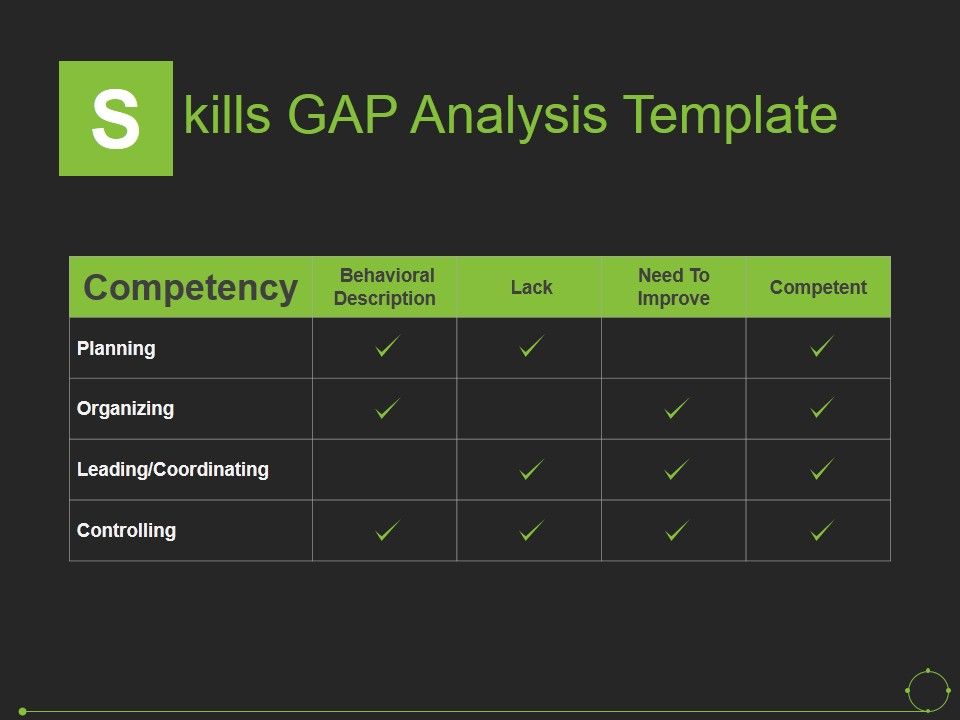 Skills GAP Analysis Template

| Competency | Behavioral Description | Lack | Need To Improve | Competent |
|---|---|---|---|---|
| Planning | ✓ | ✓ | | ✓ |
| Organizing | ✓ | | ✓ | ✓ |
| Leading/Coordinating | | ✓ | ✓ | ✓ |
| Controlling | ✓ | ✓ | ✓ | ✓ |